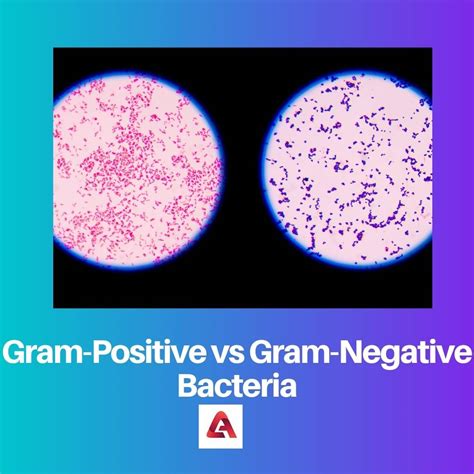 Gram-Positive vs Gram-Negative Bacteria